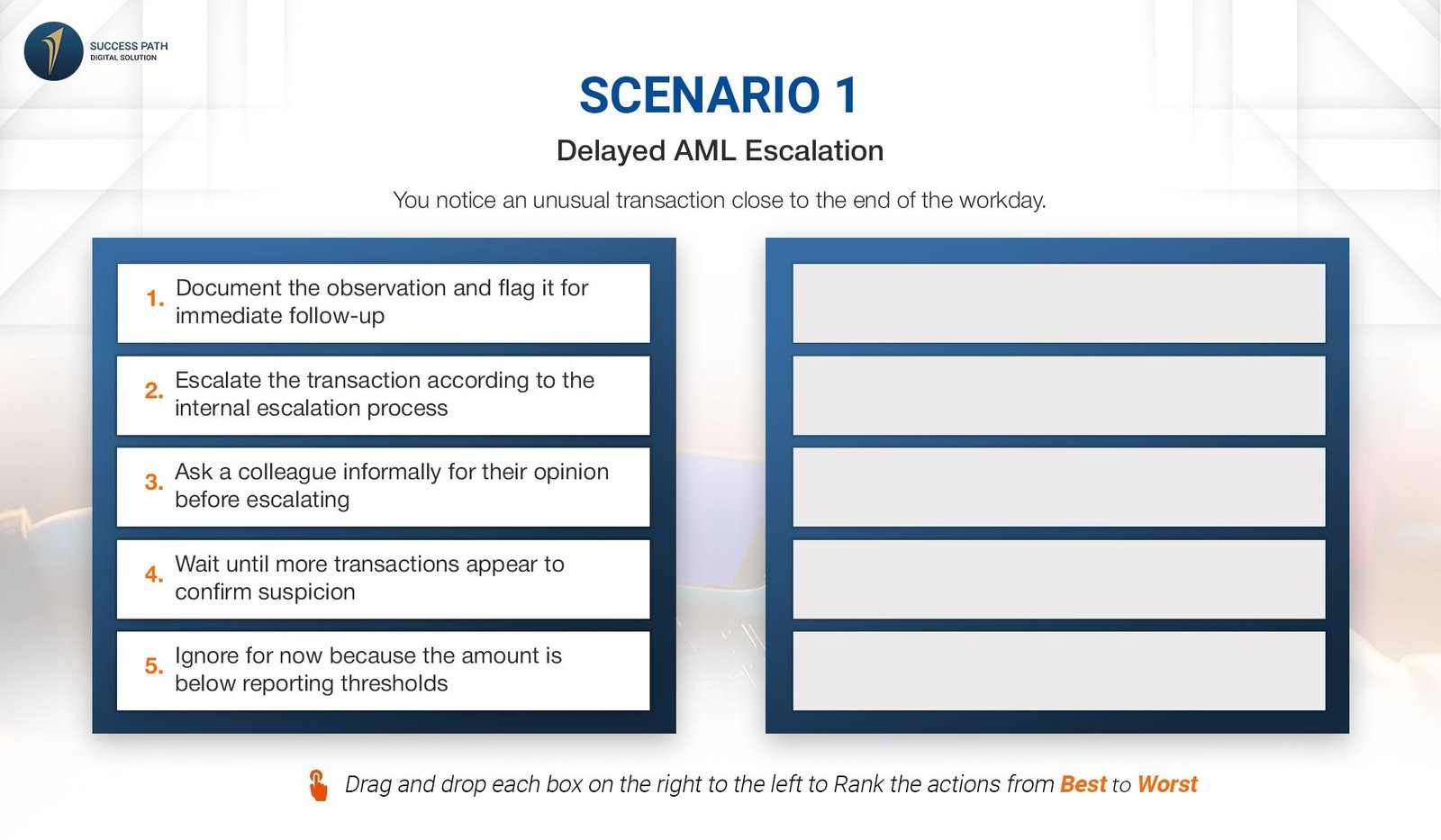 SUCCESS PATH
DIGITAL SOLUTION

SCENARIO 1

Delayed AML Escalation

You notice an unusual transaction close to the end of the workday.

1. Document the observation and flag it for immediate follow-up

2. Escalate the transaction according to the internal escalation process

3. Ask a colleague informally for their opinion before escalating

4. Wait until more transactions appear to confirm suspicion

5. Ignore for now because the amount is below reporting thresholds

Drag and drop each box on the right to the left to Rank the actions from Best to Worst